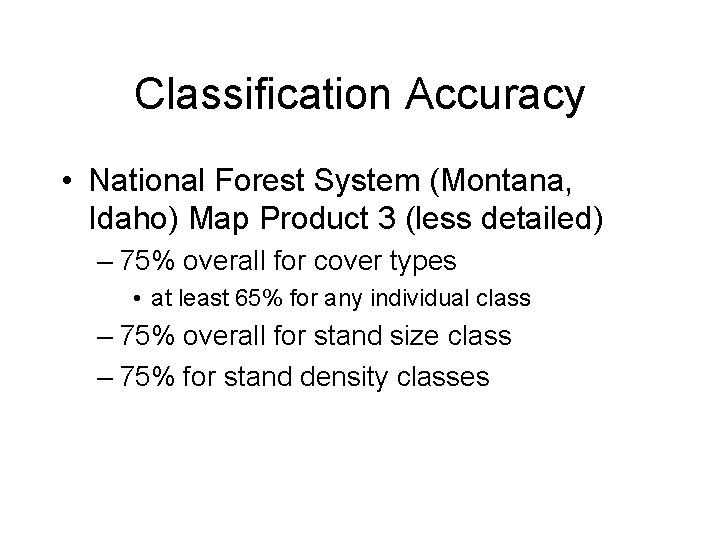 Classification Accuracy

• National Forest System (Montana, Idaho) Map Product 3 (less detailed)

– 75% overall for cover types

• at least 65% for any individual class

– 75% overall for stand size class

– 75% for stand density classes